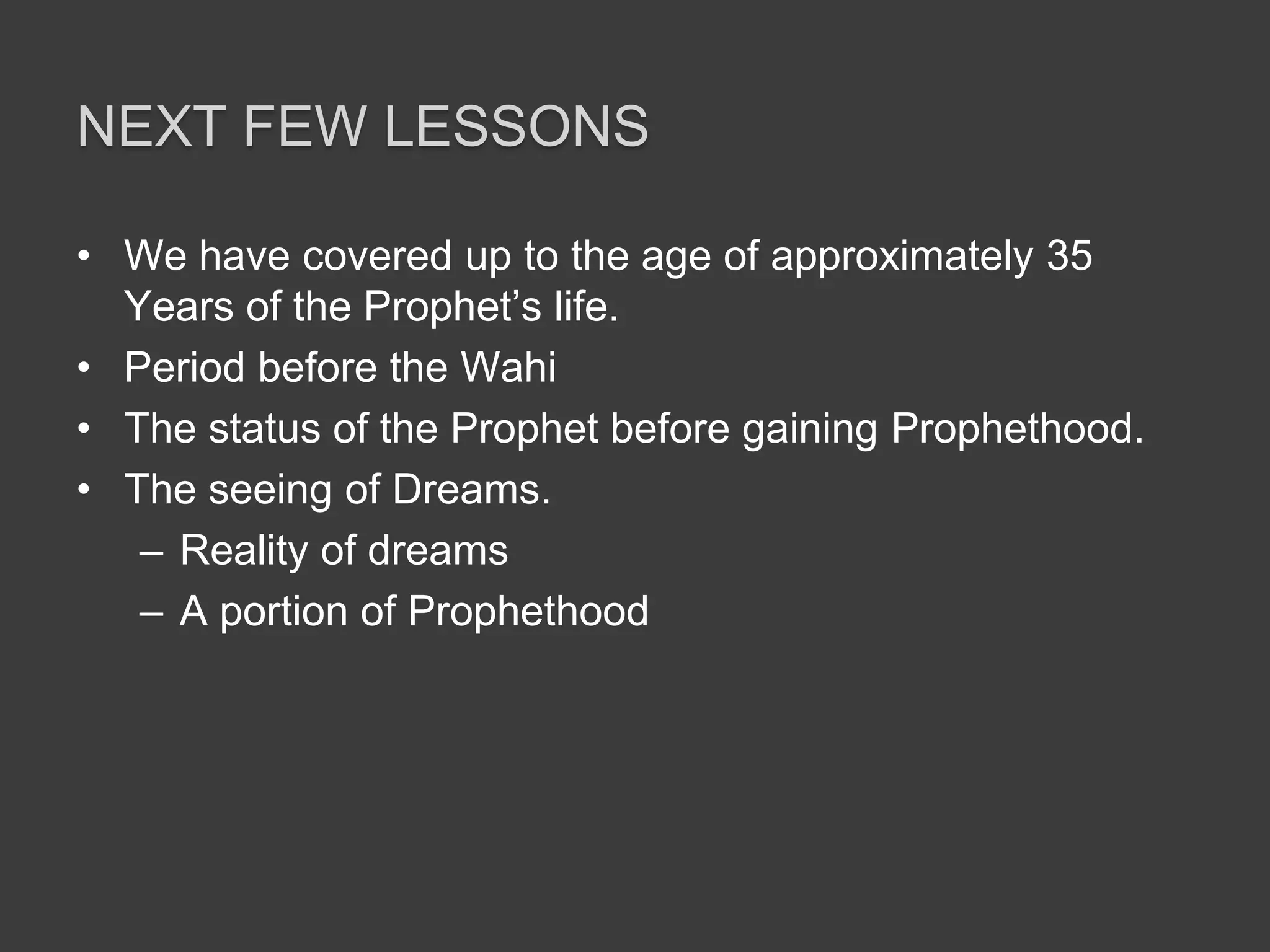 NEXT FEW LESSONS

• We have covered up to the age of approximately 35 Years of the Prophet’s life.
• Period before the Wahi
• The status of the Prophet before gaining Prophethood.
• The seeing of Dreams.
– Reality of dreams
– A portion of Prophethood